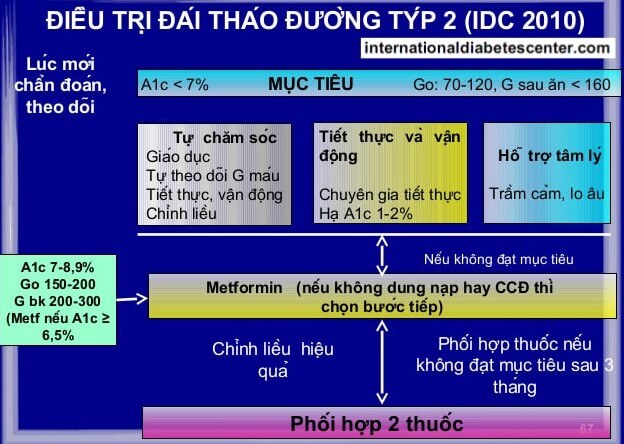 ĐIỀU TRỊ ĐÁI THÁO ĐƯỜNG TÝP 2 (IDC 2010)

internationaldiabetescenter.com

Lúc mới chẩn đoán, theo dõi

A1c < 7%
MỤC TIÊU
Go: 70-120, G sau ăn < 160

Tự chăm sóc
Giáo dục
Tự theo dõi G máu
Tiết thực, vận động
Chỉnh liều

Tiết thực và vận động
Chuyên gia tiết thực
Hạ A1c 1-2%

Hỗ trợ tâm lý
Trầm cảm, lo âu

Nếu không đạt mục tiêu

A1c 7-8,9%
Go 150-200
G bk 200-300
(Metf nếu A1c ≥ 6,5%

Metformin (nếu không dung nạp hay CCĐ thì chọn bước tiếp)

Chỉnh liều hiệu quả

Phối hợp thuốc nếu không đạt mục tiêu sau 3 tháng

Phối hợp 2 thuốc

67